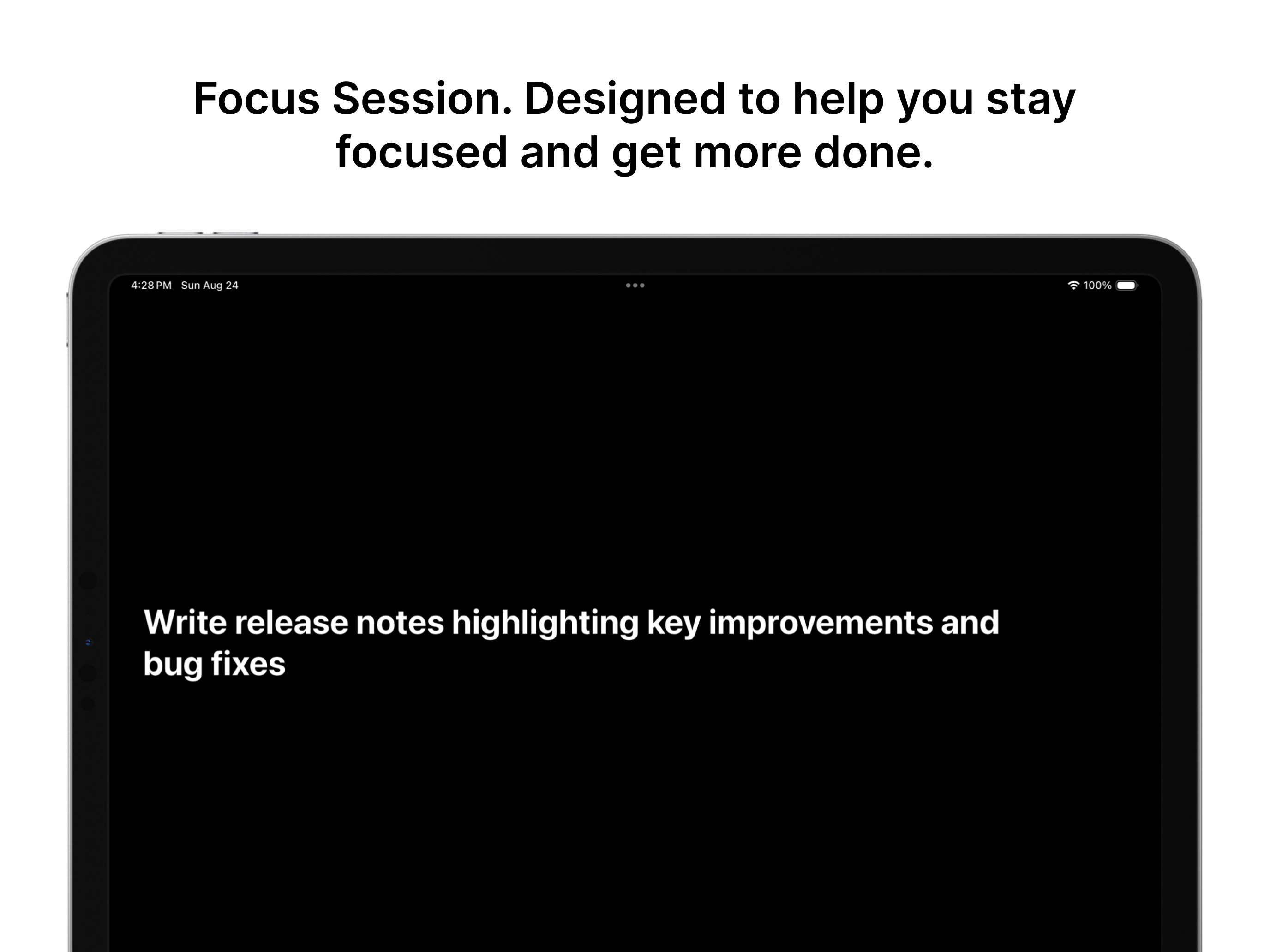 Focus Session. Designed to help you stay focused and get more done.

4:28 PM Sun Aug 24

100%

Write release notes highlighting key improvements and bug fixes